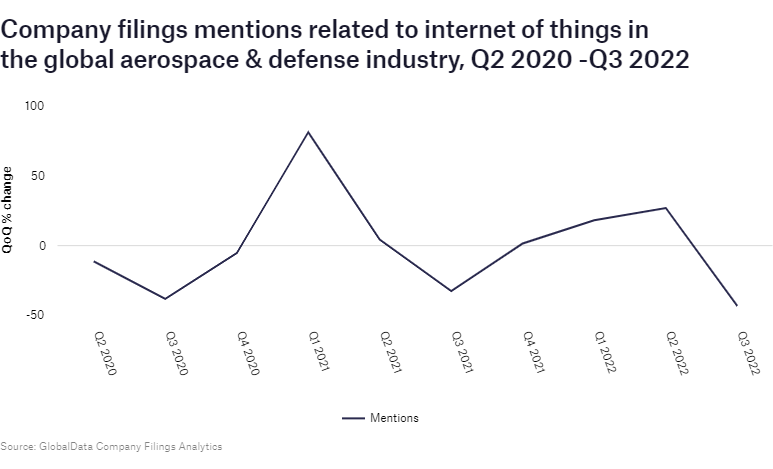 Company filings mentions related to internet of things in the global aerospace & defense industry, Q2 2020 -Q3 2022

100
50
0
-50

QoQ % change

Q2 2020
Q3 2020
Q4 2020
Q1 2021
Q2 2021
Q3 2021
Q4 2021
Q1 2022
Q2 2022
Q3 2022

Mentions

Source: GlobalData Company Filings Analytics